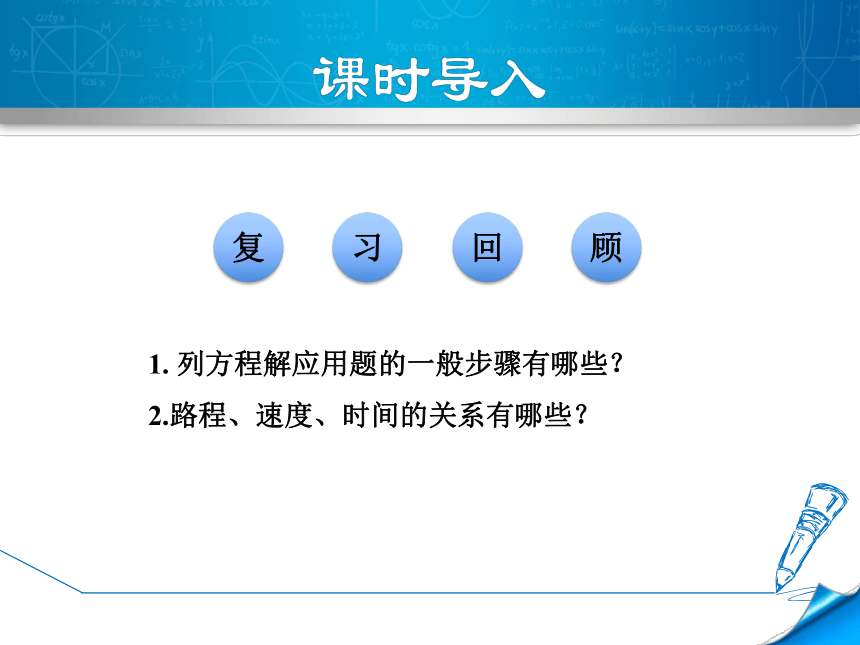 课时导入

复 习 回 顾

1. 列方程解应用题的一般步骤有哪些?

2.路程、速度、时间的关系有哪些?